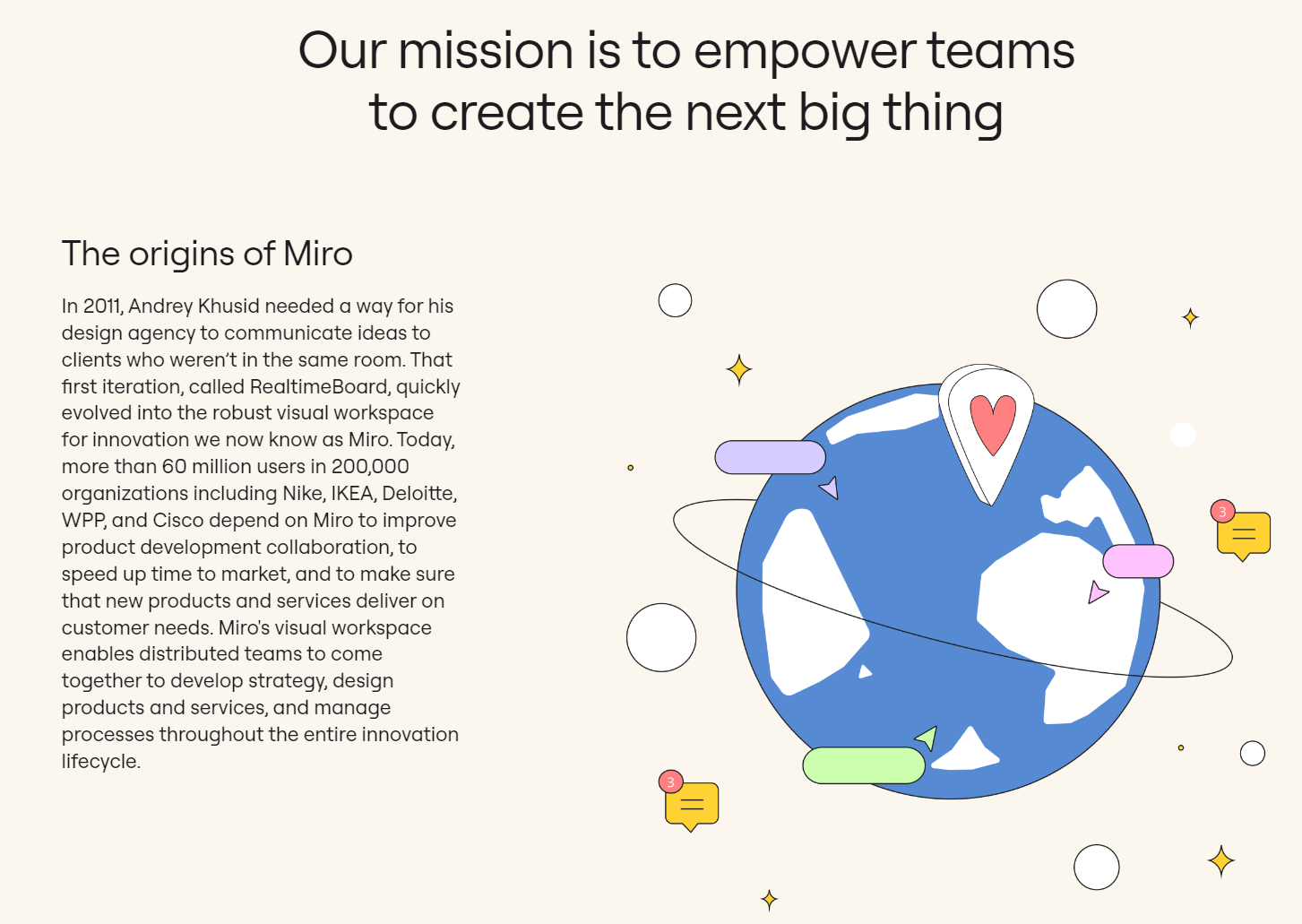 Our mission is to empower teams to create the next big thing

The origins of Miro

In 2011, Andrey Khusid needed a way for his design agency to communicate ideas to clients who weren't in the same room. That first iteration, called RealtimeBoard, quickly evolved into the robust visual workspace for innovation we now know as Miro. Today, more than 60 million users in 200,000 organizations including Nike, IKEA, Deloitte, WPP, and Cisco depend on Miro to improve product development collaboration, to speed up time to market, and to make sure that new products and services deliver on customer needs. Miro's visual workspace enables distributed teams to come together to develop strategy, design products and services, and manage processes throughout the entire innovation lifecycle.

3

3